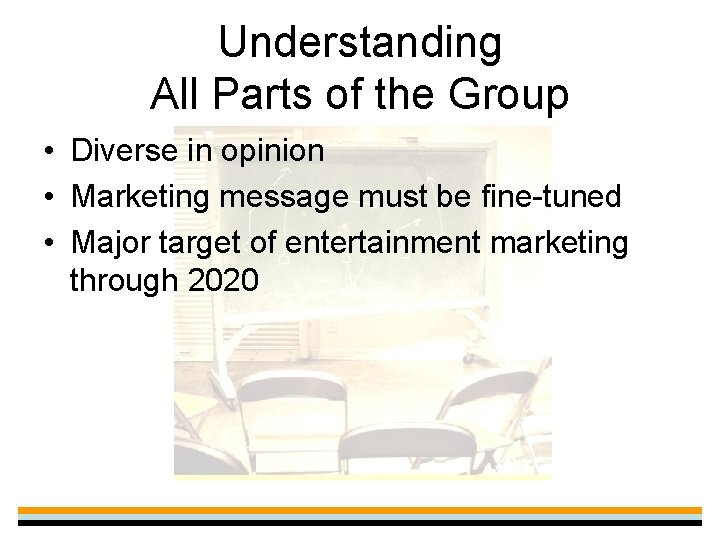 Understanding
All Parts of the Group

• Diverse in opinion
• Marketing message must be fine-tuned
• Major target of entertainment marketing through 2020